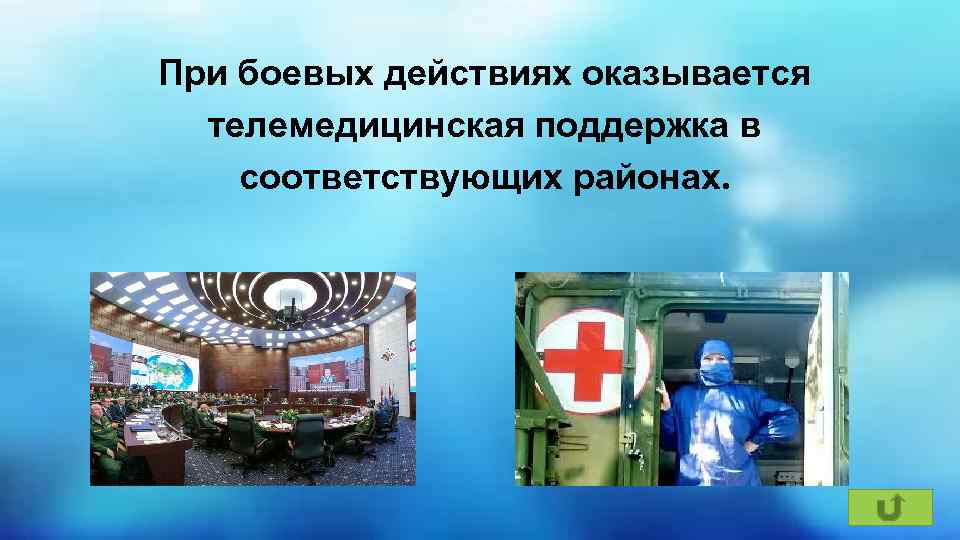 При боевых действиях оказывается телемедицинская поддержка в соответствующих районах.